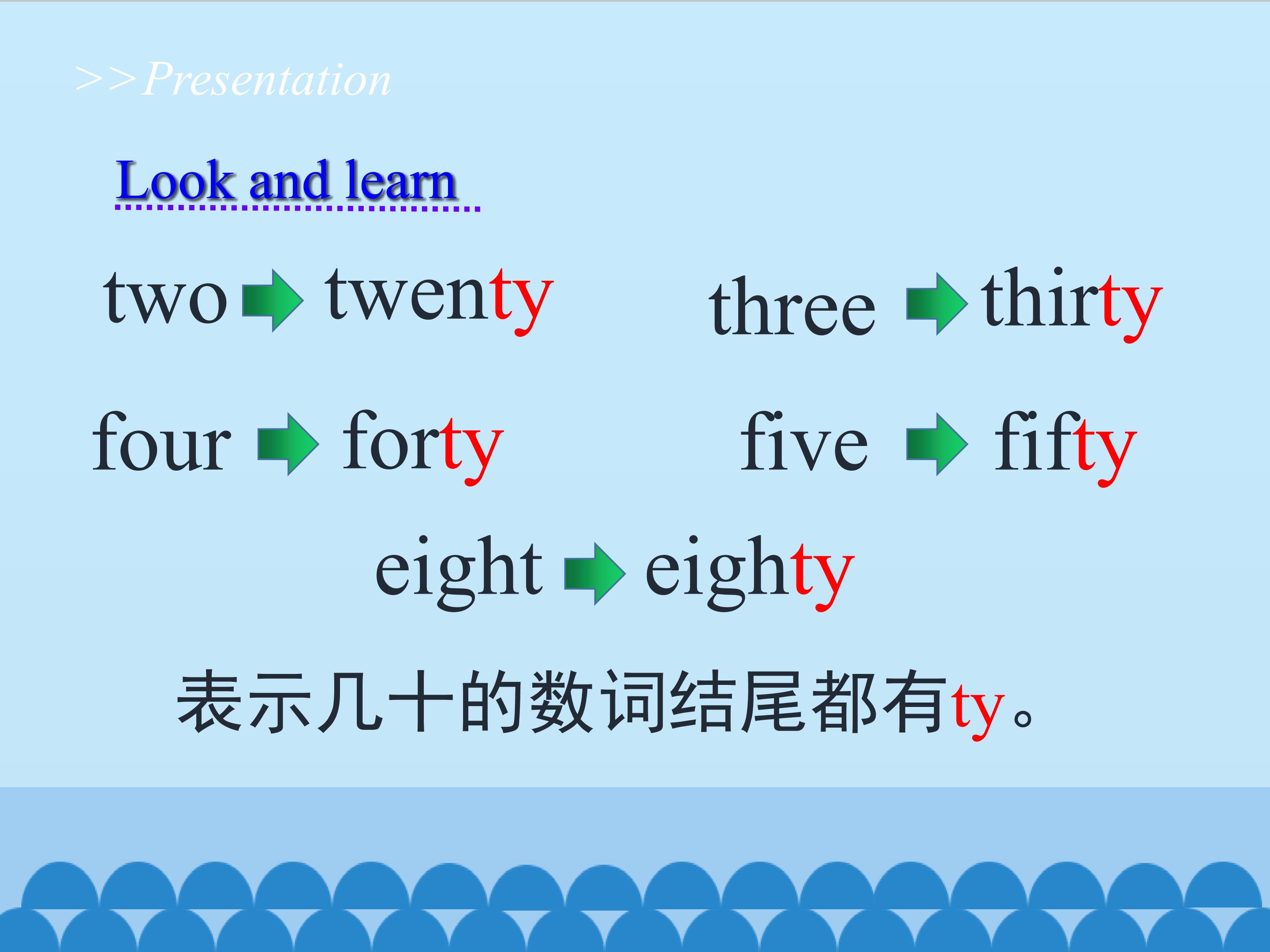 >>Presentation

Look and learn

two → twenty three → thirty

four → forty five → fifty

eight → eighty

表示几十的数词结尾都有ty。